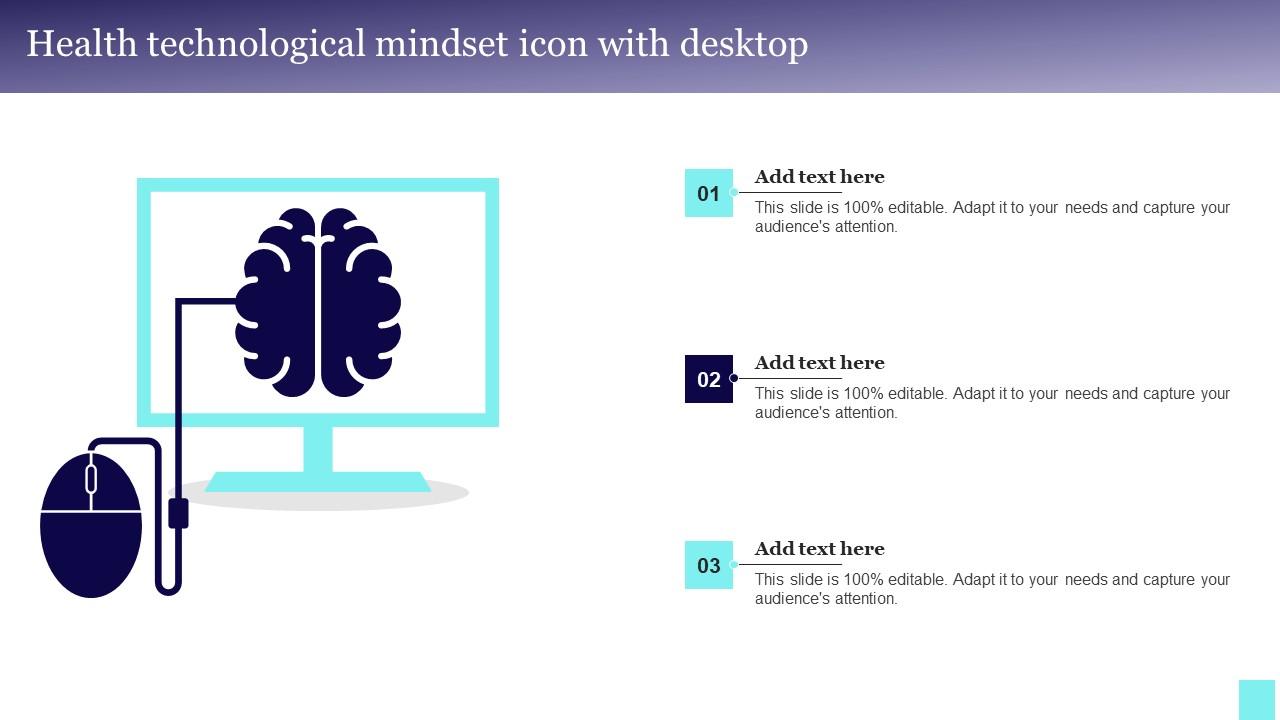 Health technological mindset icon with desktop

01

Add text here

This slide is 100% editable. Adapt it to your needs and capture your audience's attention.

02

Add text here

This slide is 100% editable. Adapt it to your needs and capture your audience's attention.

03

Add text here

This slide is 100% editable. Adapt it to your needs and capture your audience's attention.